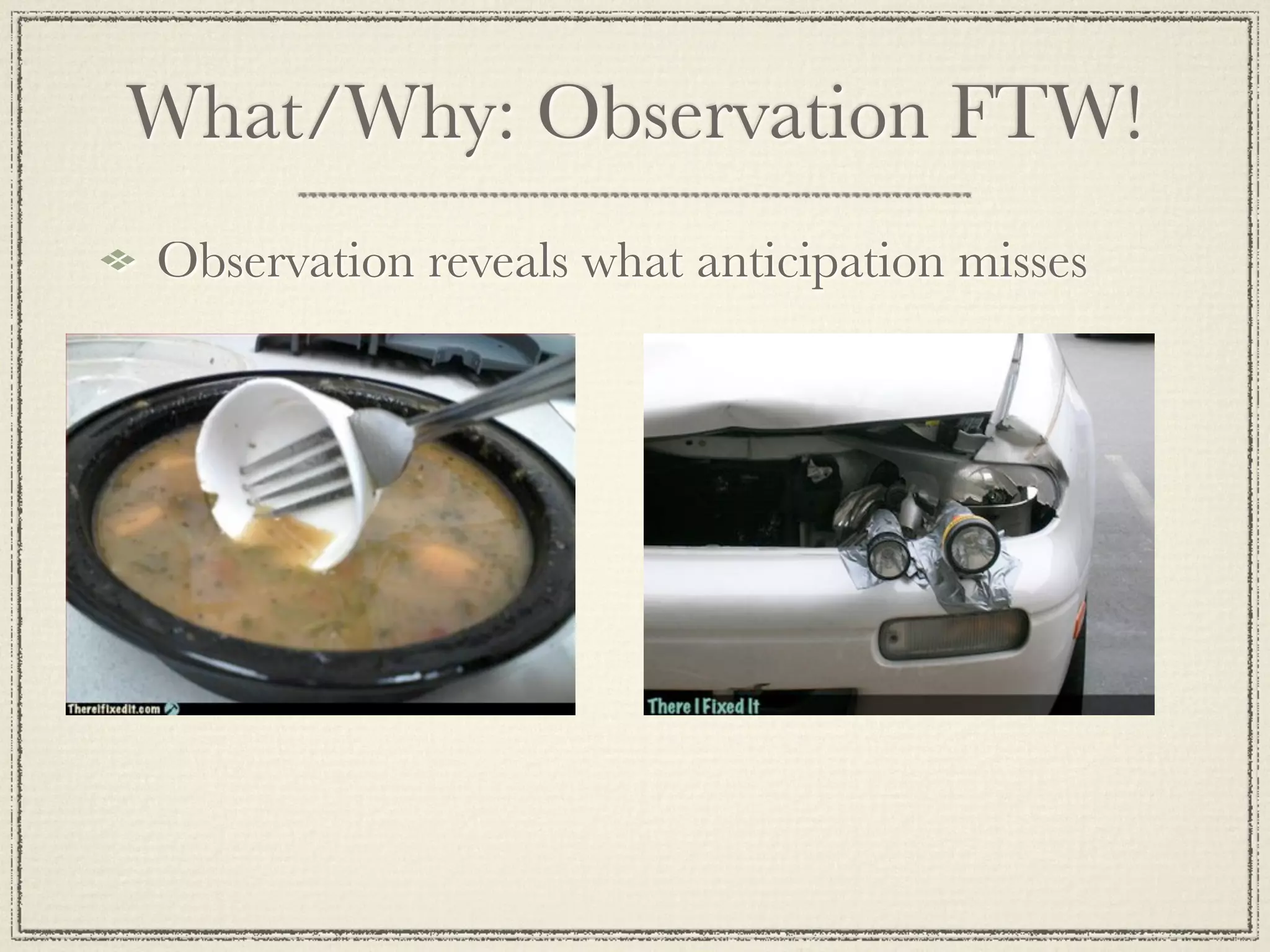 What/Why: Observation FTW!

Observation reveals what anticipation misses

Thereifixedit.com

There I Fixed It